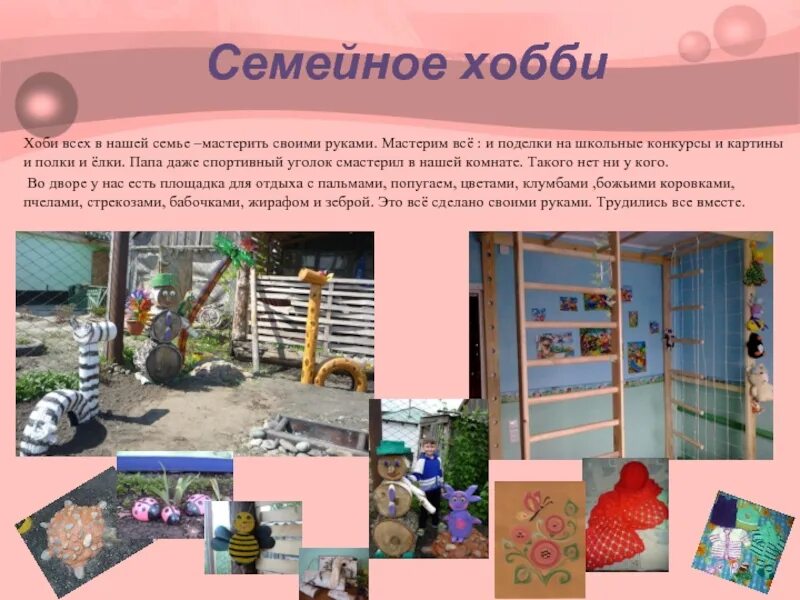 Семейное хобби

Хоби всех в нашей семье –мастерить своими руками. Мастерим всё : и поделки на школьные конкурсы и картины и полки и ёлки. Папа даже спортивный уголок смастерил в нашей комнате. Такого нет ни у кого.

Во дворе у нас есть площадка для отдыха с пальмами, попугаем, цветами, клумбами ,божьими коровками, пчелами, стрекозами, бабочками, жирафом и зеброй. Это всё сделано своими руками. Трудились все вместе.